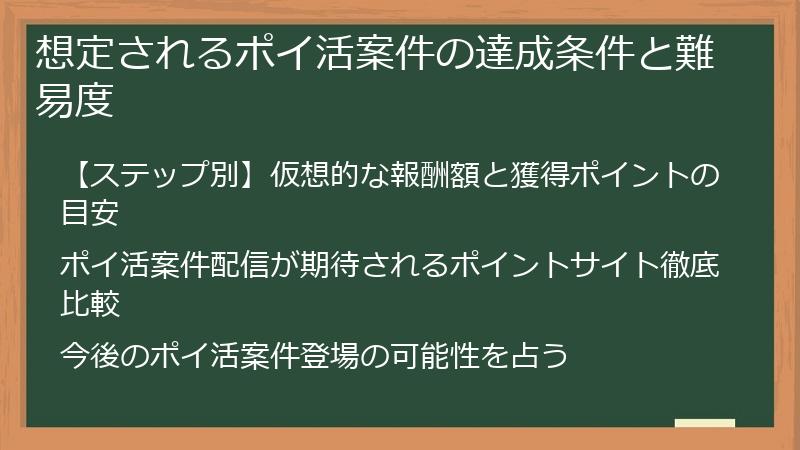 想定されるポイ活案件の達成条件と難易度

【ステップ別】仮想的な報酬額と獲得ポイントの目安

ポイ活案件配信が期待されるポイントサイト徹底比較

今後のポイ活案件登場の可能性を占う